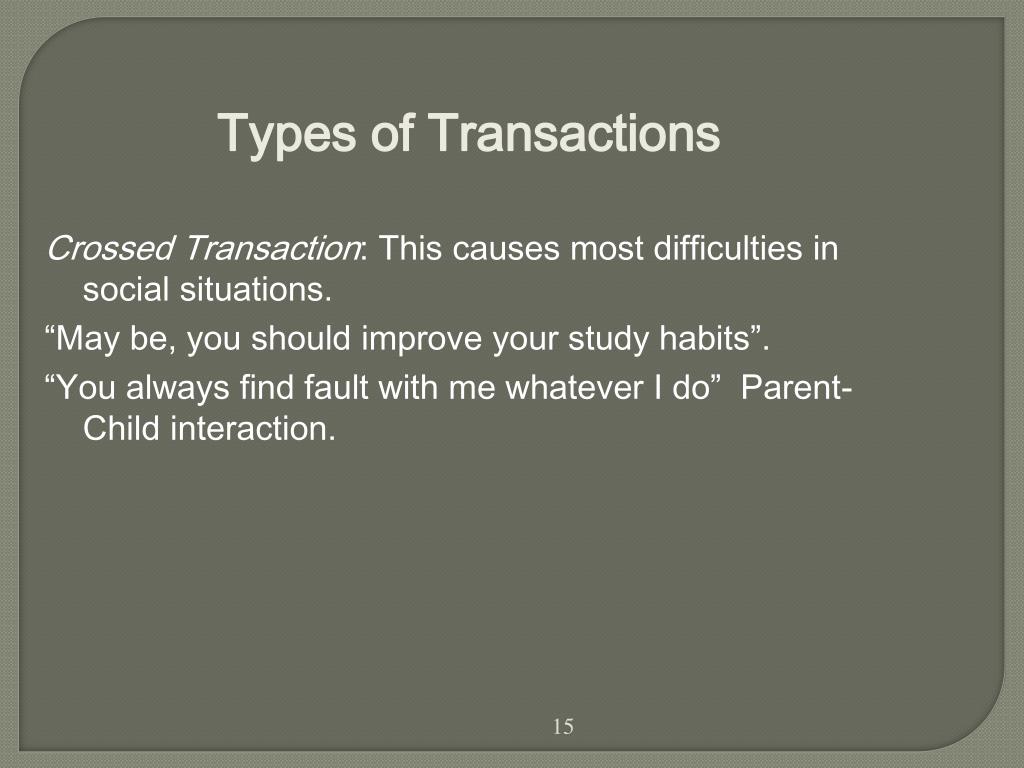 Types of Transactions

Crossed Transaction: This causes most difficulties in social situations.

“May be, you should improve your study habits”.

“You always find fault with me whatever I do” Parent-Child interaction.

15